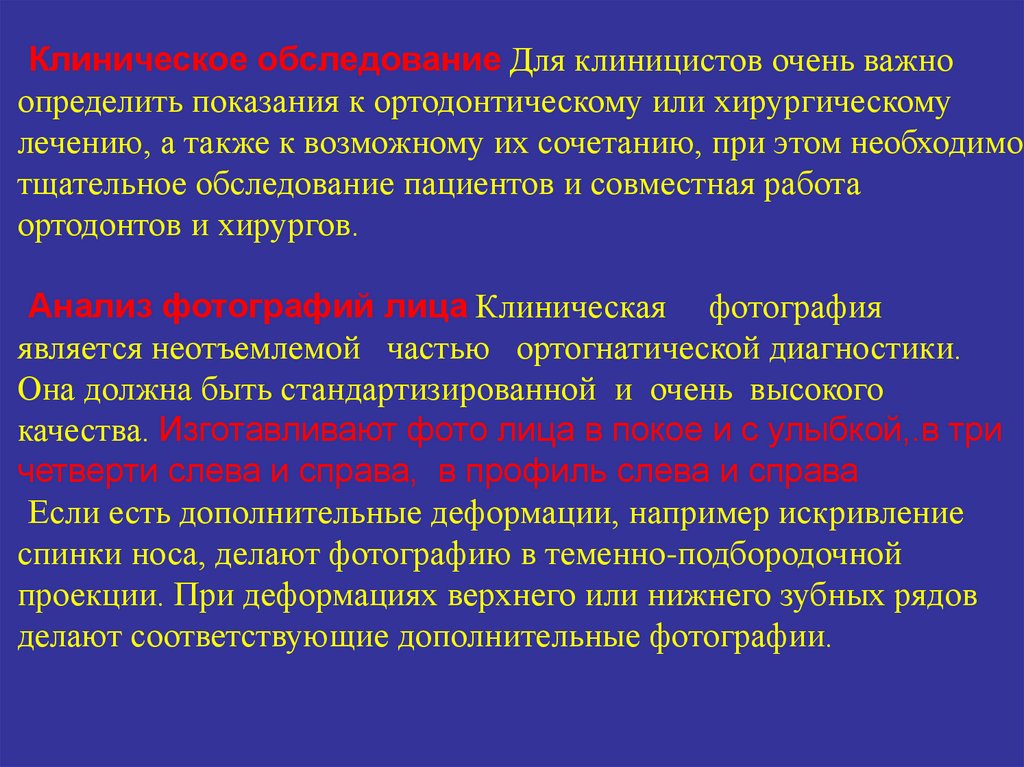 Клиническое обследование Для клиницистов очень важно определить показания к ортодонтическому или хирургическому лечению, а также к возможному их сочетанию, при этом необходимо тщательное обследование пациентов и совместная работа ортодонтов и хирургов.

Анализ фотографий лица Клиническая фотография является неотъемлемой частью ортогнатической диагностики. Она должна быть стандартизированной и очень высокого качества. Изготавливают фото лица в покое и с улыбкой,.в три четверти слева и справа, в профиль слева и справа
Если есть дополнительные деформации, например искривление спинки носа, делают фотографию в теменно-подбородочной проекции. При деформациях верхнего или нижнего зубных рядов делают соответствующие дополнительные фотографии.